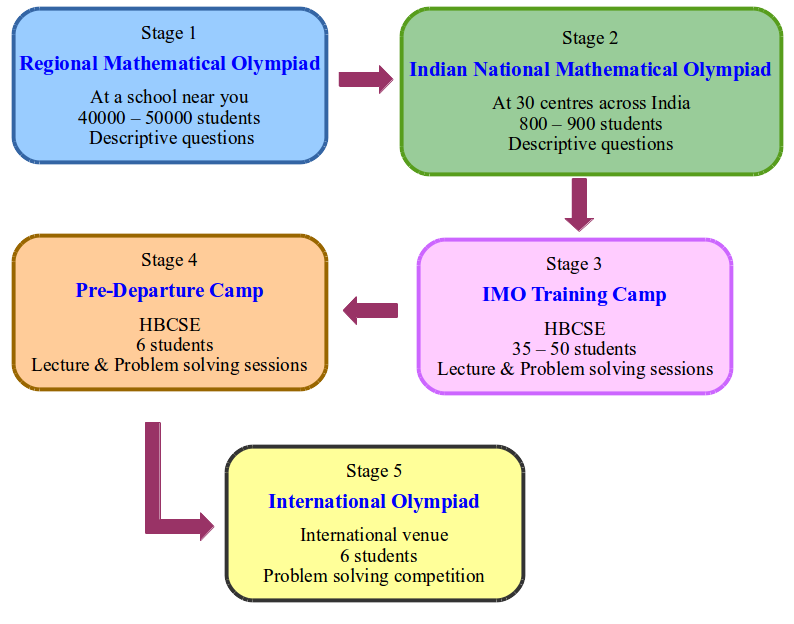 Stage 1
Regional Mathematical Olympiad
At a school near you
40000 – 50000 students
Descriptive questions

Stage 2
Indian National Mathematical Olympiad
At 30 centres across India
800 – 900 students
Descriptive questions

Stage 3
IMO Training Camp
HBCSE
35 – 50 students
Lecture & Problem solving sessions

Stage 4
Pre-Departure Camp
HBCSE
6 students
Lecture & Problem solving sessions

Stage 5
International Olympiad
International venue
6 students
Problem solving competition